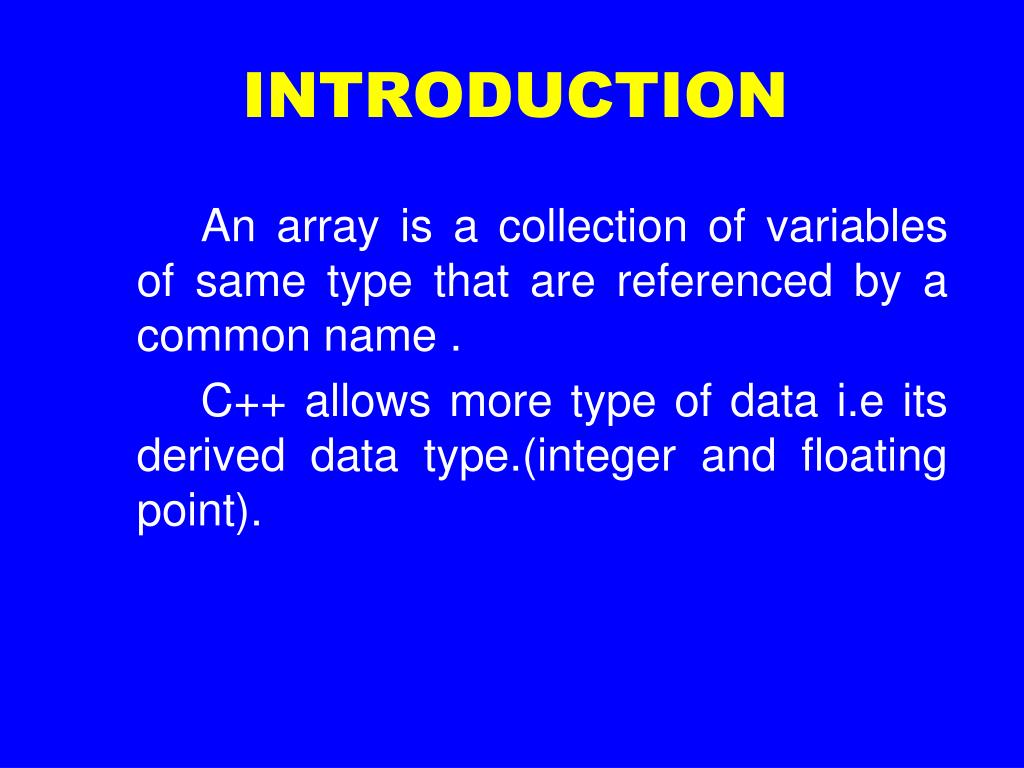 INTRODUCTION

An array is a collection of variables of same type that are referenced by a common name .

C++ allows more type of data i.e its derived data type.(integer and floating point).